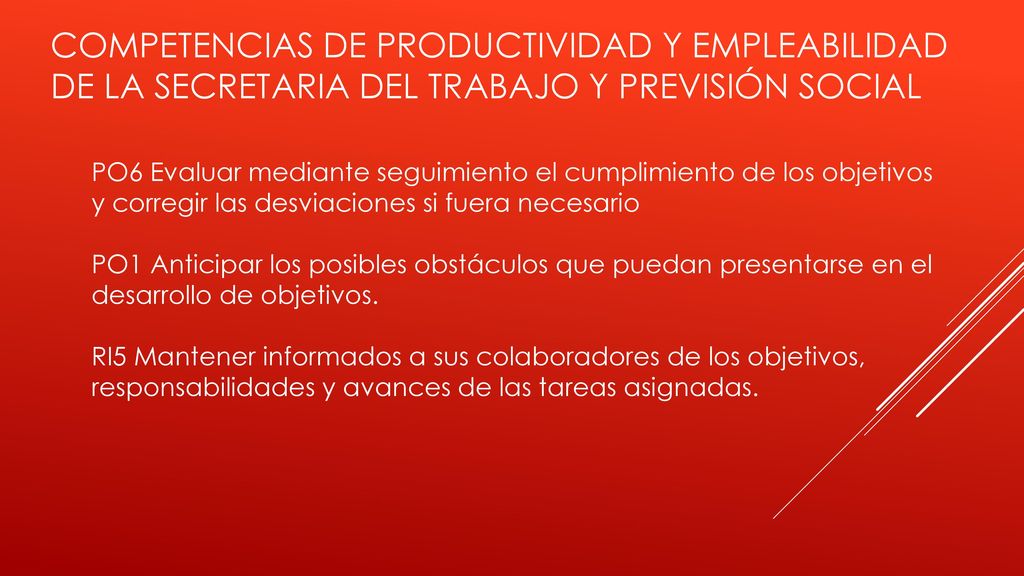 COMPETENCIAS DE PRODUCTIVIDAD Y EMPLEABILIDAD DE LA SECRETARIA DEL TRABAJO Y PREVISIÓN SOCIAL

PO6 Evaluar mediante seguimiento el cumplimiento de los objetivos y corregir las desviaciones si fuera necesario

PO1 Anticipar los posibles obstáculos que puedan presentarse en el desarrollo de objetivos.

RI5 Mantener informados a sus colaboradores de los objetivos, responsabilidades y avances de las tareas asignadas.